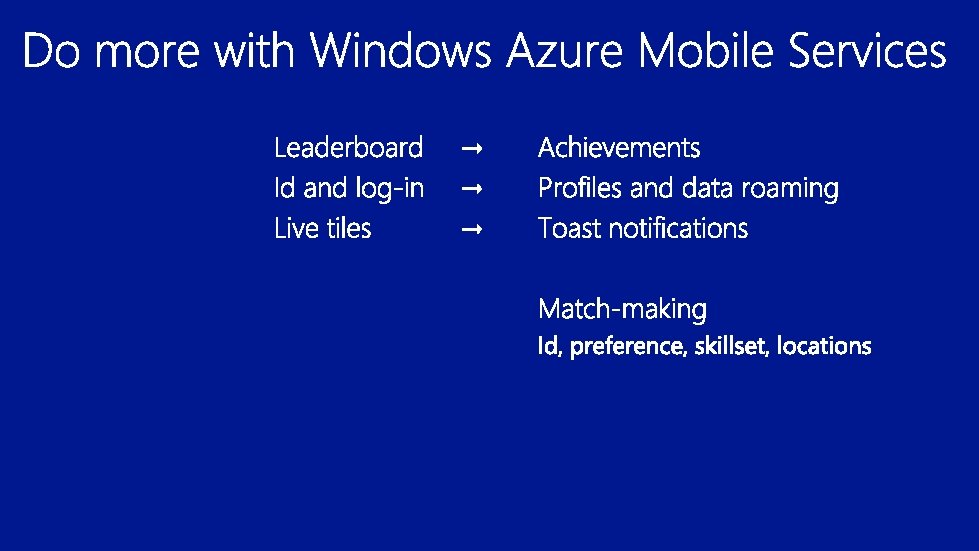 Do more with Windows Azure Mobile Services

Leaderboard → Achievements
Id and log-in → Profiles and data roaming
Live tiles → Toast notifications

Match-making
Id, preference, skillset, locations